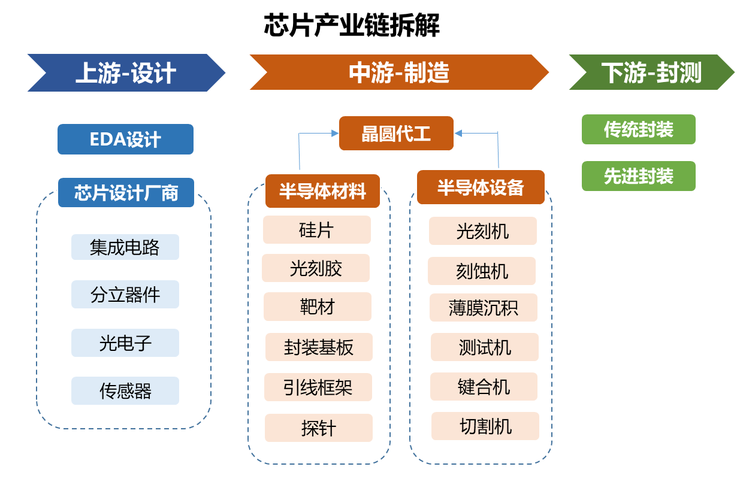 芯片产业链拆解

上游-设计

EDA设计

芯片设计厂商

集成电路

分立器件

光电子

传感器

中游-制造

晶圆代工

半导体材料

硅片

光刻胶

靶材

封装基板

引线框架

探针

半导体设备

光刻机

刻蚀机

薄膜沉积

测试机

键合机

切割机

下游-封测

传统封装

先进封装